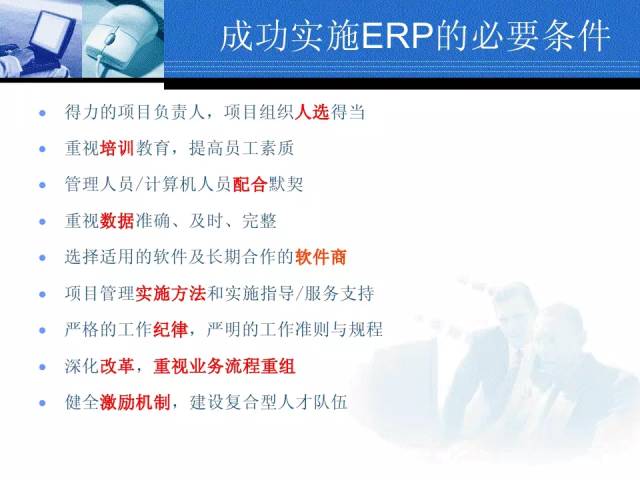 成功实施ERP的必要条件

- 得力的项目负责人，项目组织人选得当
- 重视培训教育，提高员工素质
- 管理人员/计算机人员配合默契
- 重视数据准确、及时、完整
- 选择适用的软件及长期合作的软件商
- 项目管理实施方法和实施指导/服务支持
- 严格的工作纪律，严明的工作准则与规程
- 深化改革，重视业务流程重组
- 健全激励机制，建设复合型人才队伍